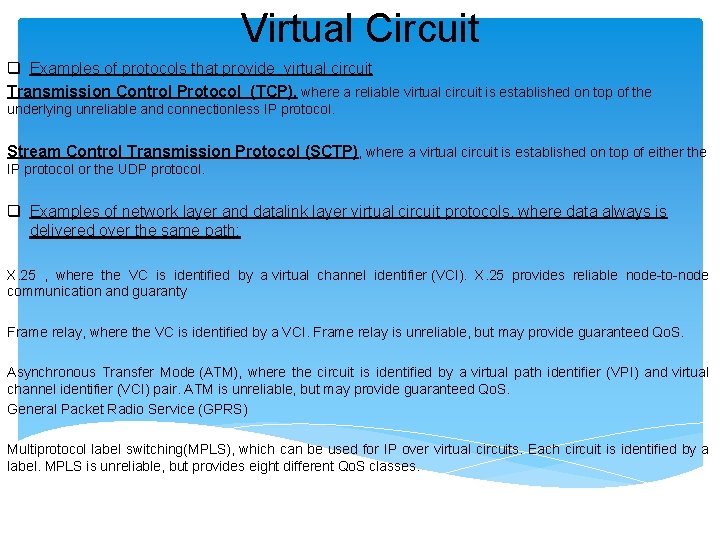 Virtual Circuit

❑ Examples of protocols that provide virtual circuit

Transmission Control Protocol (TCP), where a reliable virtual circuit is established on top of the underlying unreliable and connectionless IP protocol.

Stream Control Transmission Protocol (SCTP), where a virtual circuit is established on top of either the IP protocol or the UDP protocol.

❑ Examples of network layer and datalink layer virtual circuit protocols, where data always is delivered over the same path:

X.25 , where the VC is identified by a virtual channel identifier (VCI). X.25 provides reliable node-to-node communication and guaranty

Frame relay, where the VC is identified by a VCI. Frame relay is unreliable, but may provide guaranteed QoS.

Asynchronous Transfer Mode (ATM), where the circuit is identified by a virtual path identifier (VPI) and virtual channel identifier (VCI) pair. ATM is unreliable, but may provide guaranteed QoS.

General Packet Radio Service (GPRS)

Multiprotocol label switching(MPLS), which can be used for IP over virtual circuits. Each circuit is identified by a label. MPLS is unreliable, but provides eight different QoS classes.